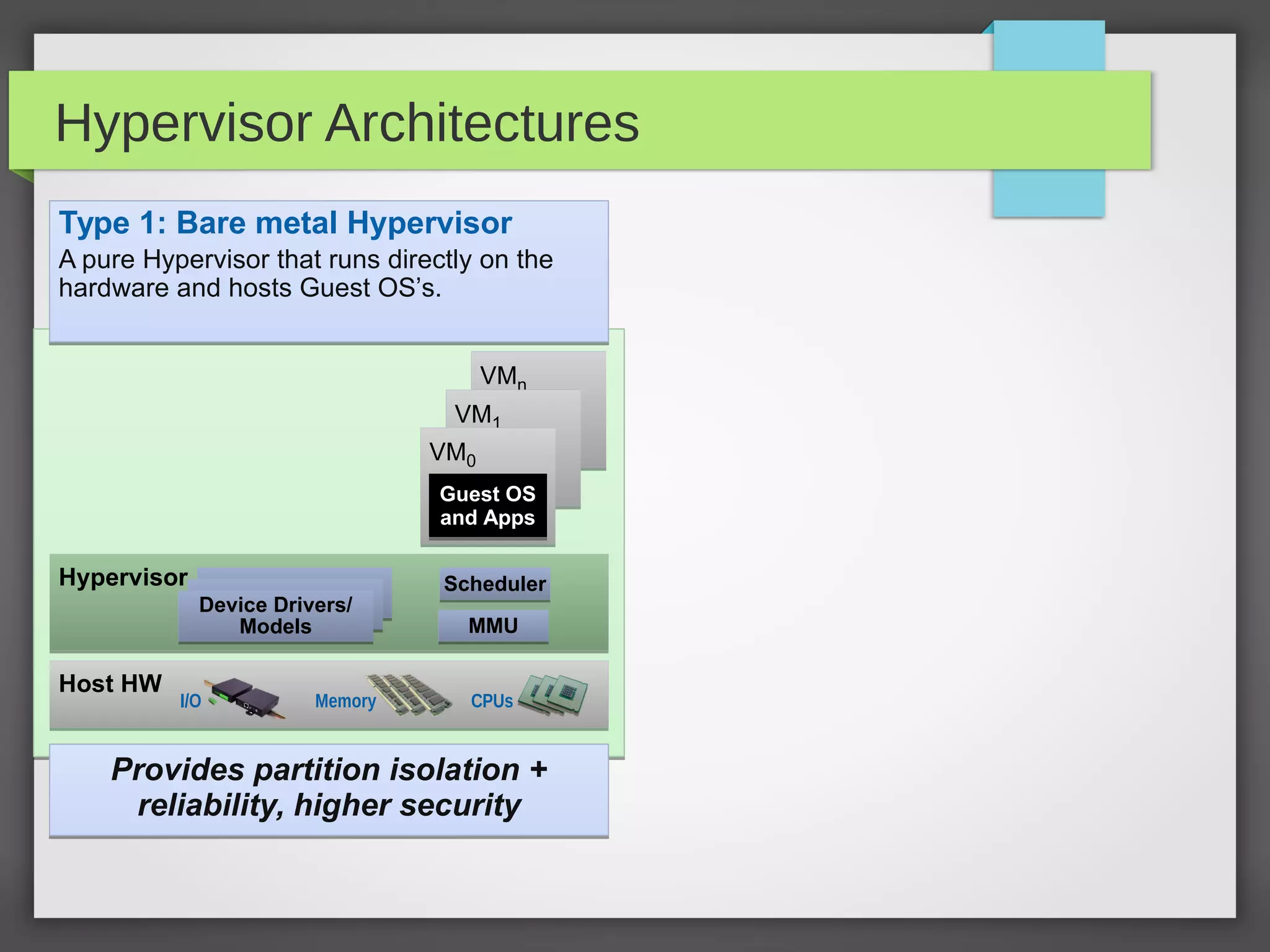 Hypervisor Architectures

Type 1: Bare metal Hypervisor

A pure Hypervisor that runs directly on the hardware and hosts Guest OS's.

$VM_n$

$VM_1$

$VM_0$

Guest OS and Apps

Hypervisor

Device Drivers/ Models

Scheduler

MMU

Host HW

I/O

Memory

CPUs

Provides partition isolation + reliability, higher security